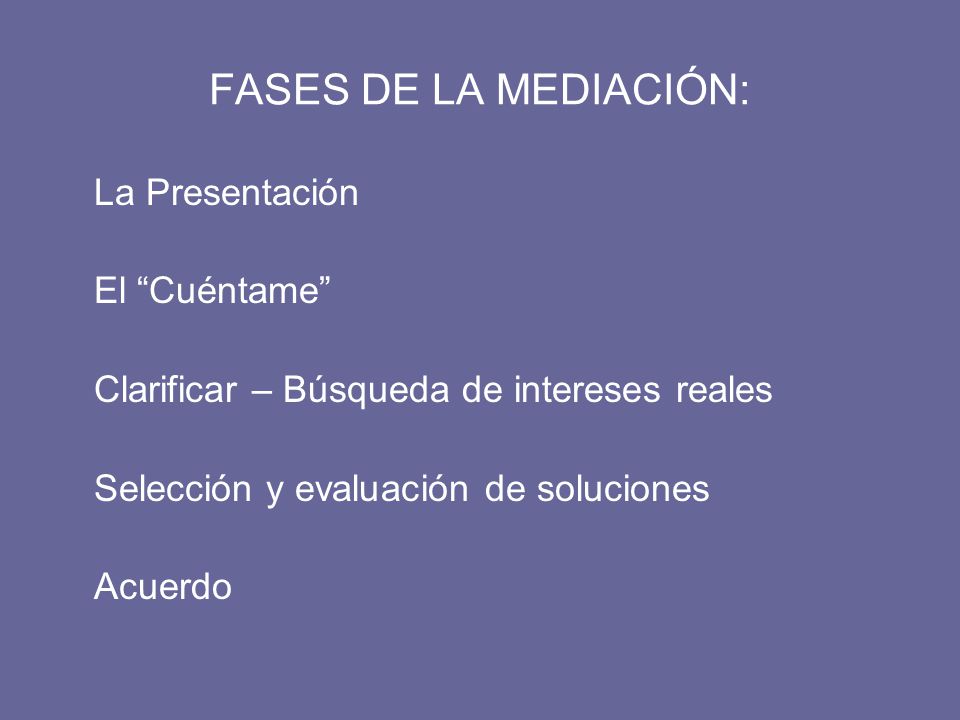 FASES DE LA MEDIACIÓN:

La Presentación

El “Cuéntame”

Clarificar – Búsqueda de intereses reales

Selección y evaluación de soluciones

Acuerdo